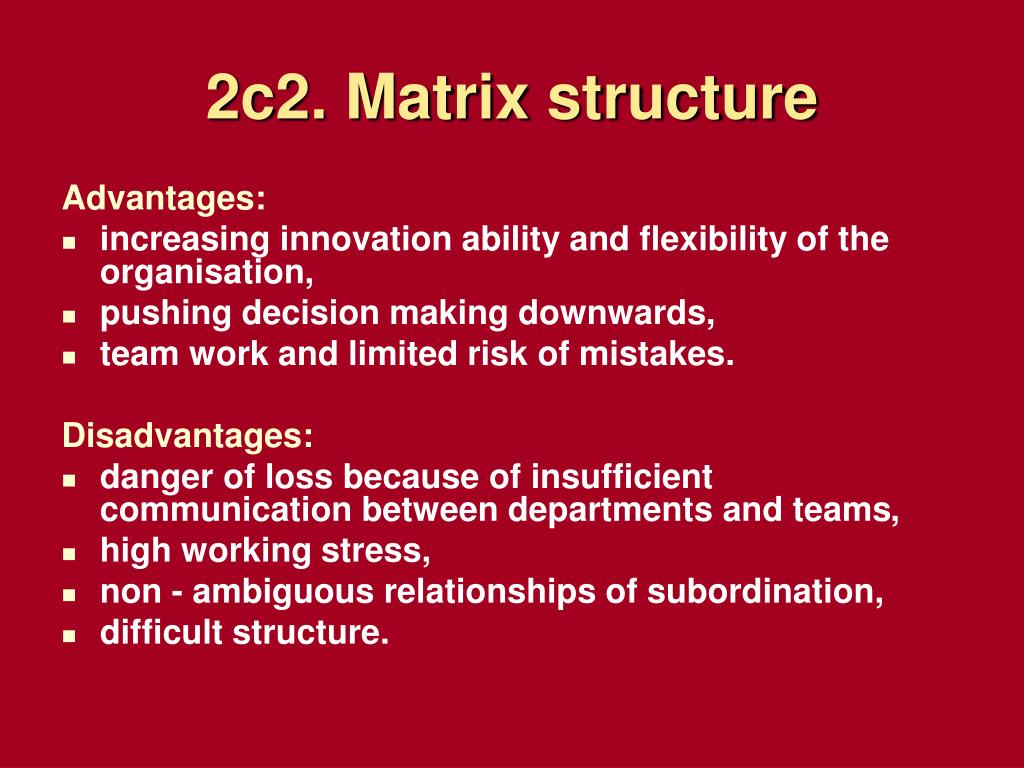 2c2. Matrix structure

Advantages:
- increasing innovation ability and flexibility of the organisation,
- pushing decision making downwards,
- team work and limited risk of mistakes.

Disadvantages:
- danger of loss because of insufficient communication between departments and teams,
- high working stress,
- non - ambiguous relationships of subordination,
- difficult structure.